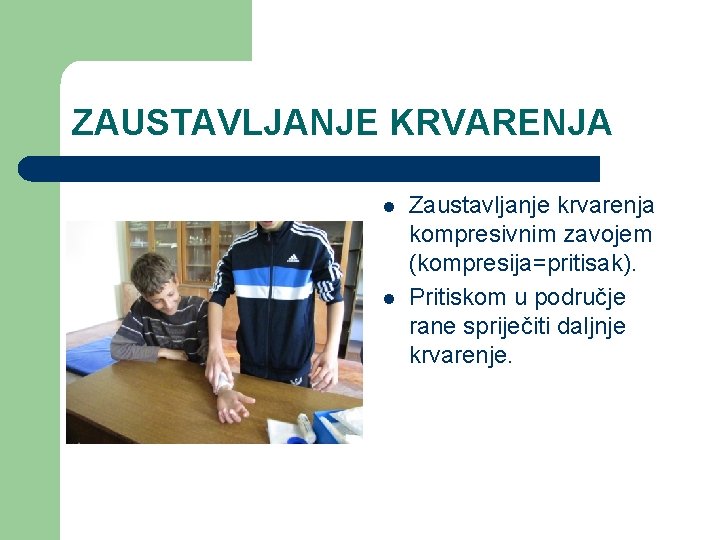 ZAUSTAVLJANJE KRVARENJA

- Zaustavljanje krvarenja kompresivnim zavojem (kompresija=pritisak).
- Pritiskom u područje rane spriječiti daljnje krvarenje.